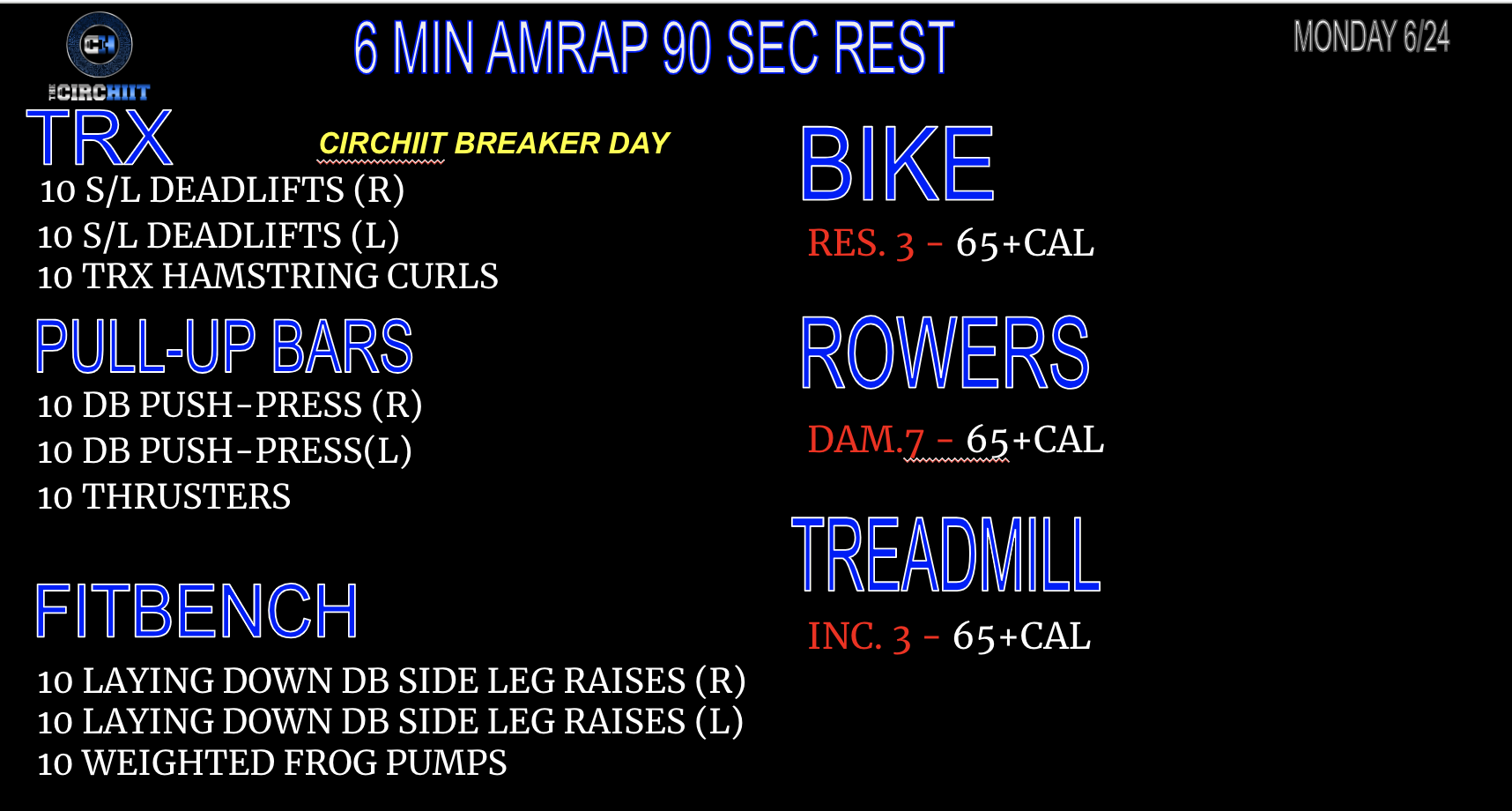 CH
THE CIRCHIIT

6 MIN AMRAP 90 SEC REST

MONDAY 6/24

TRX

CIRCHIIT BREAKER DAY

10 S/L DEADLIFTS (R)
10 S/L DEADLIFTS (L)
10 TRX HAMSTRING CURLS

PULL-UP BARS

10 DB PUSH-PRESS (R)
10 DB PUSH-PRESS(L)
10 THRUSTERS

FITBENCH

10 LAYING DOWN DB SIDE LEG RAISES (R)
10 LAYING DOWN DB SIDE LEG RAISES (L)
10 WEIGHTED FROG PUMPS

BIKE

RES. 3 - 65+CAL

ROWERS

DAM.7 - 65+CAL

TREADMILL

INC. 3 - 65+CAL